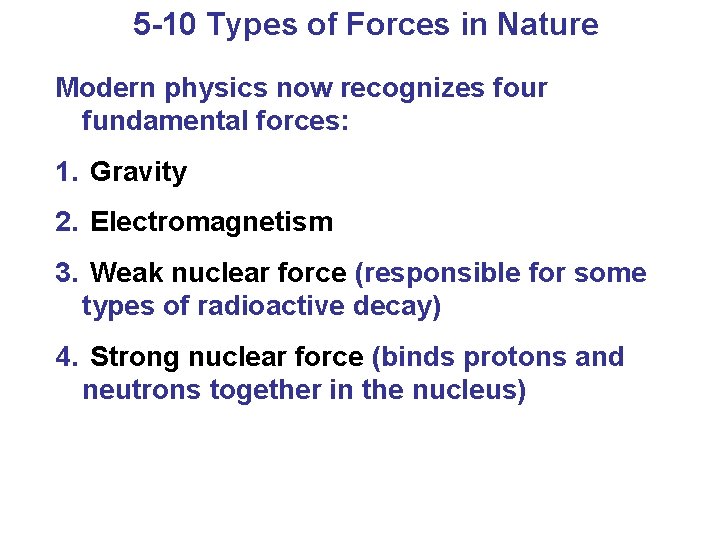 5-10 Types of Forces in Nature

Modern physics now recognizes four fundamental forces:

1. Gravity

2. Electromagnetism

3. Weak nuclear force (responsible for some types of radioactive decay)

4. Strong nuclear force (binds protons and neutrons together in the nucleus)